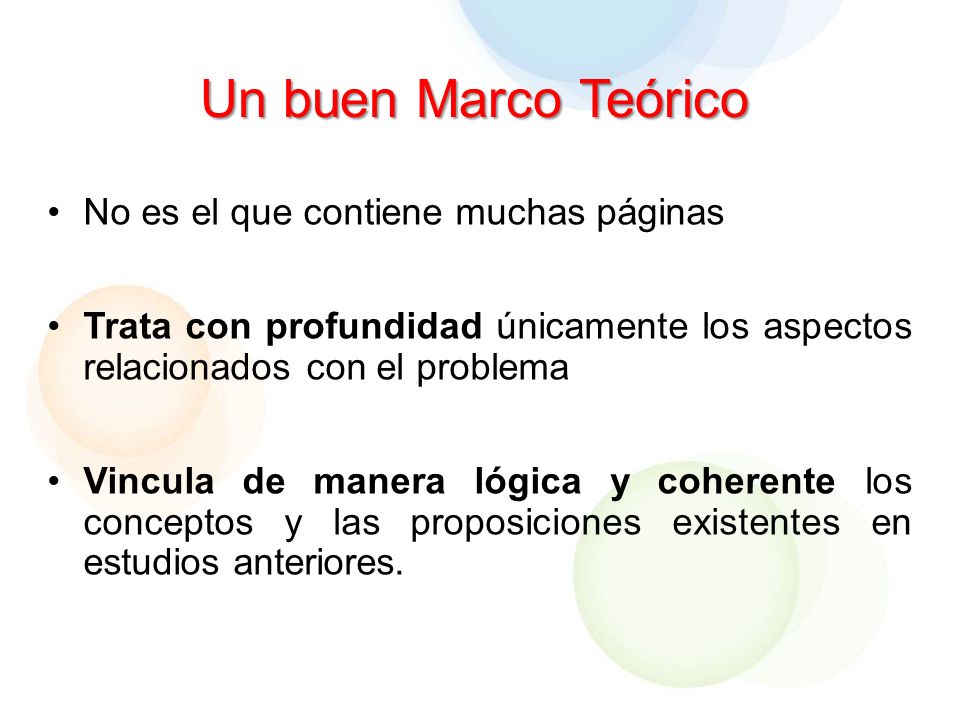 Un buen Marco Teórico

• No es el que contiene muchas páginas

• Trata con profundidad únicamente los aspectos relacionados con el problema

• Vincula de manera lógica y coherente los conceptos y las proposiciones existentes en estudios anteriores.